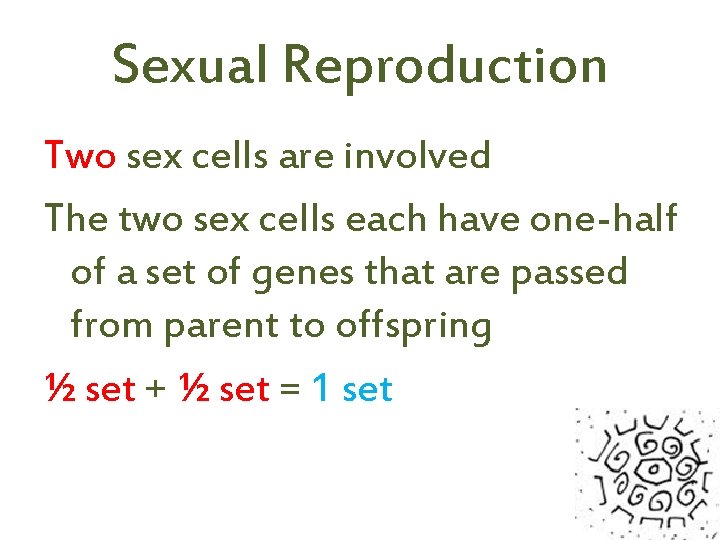 Sexual Reproduction

Two sex cells are involved

The two sex cells each have one-half of a set of genes that are passed from parent to offspring

½ set + ½ set = 1 set